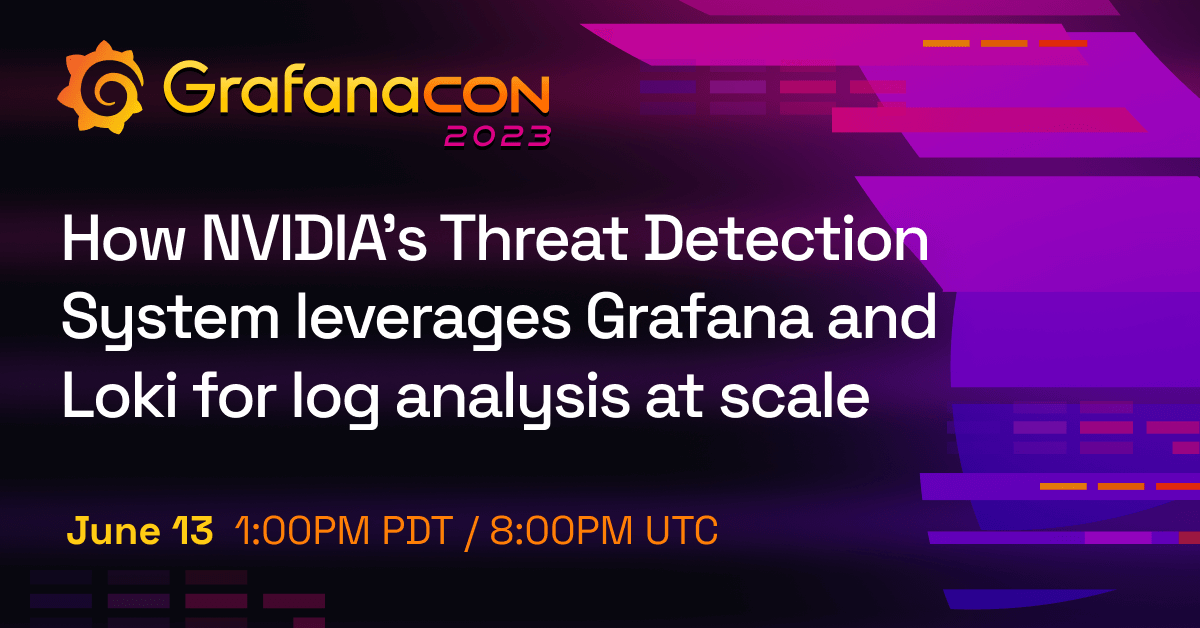 GrafanaCON 2023

How NVIDIA's Threat Detection System leverages Grafana and Loki for log analysis at scale

June 13 1:00PM PDT / 8:00PM UTC